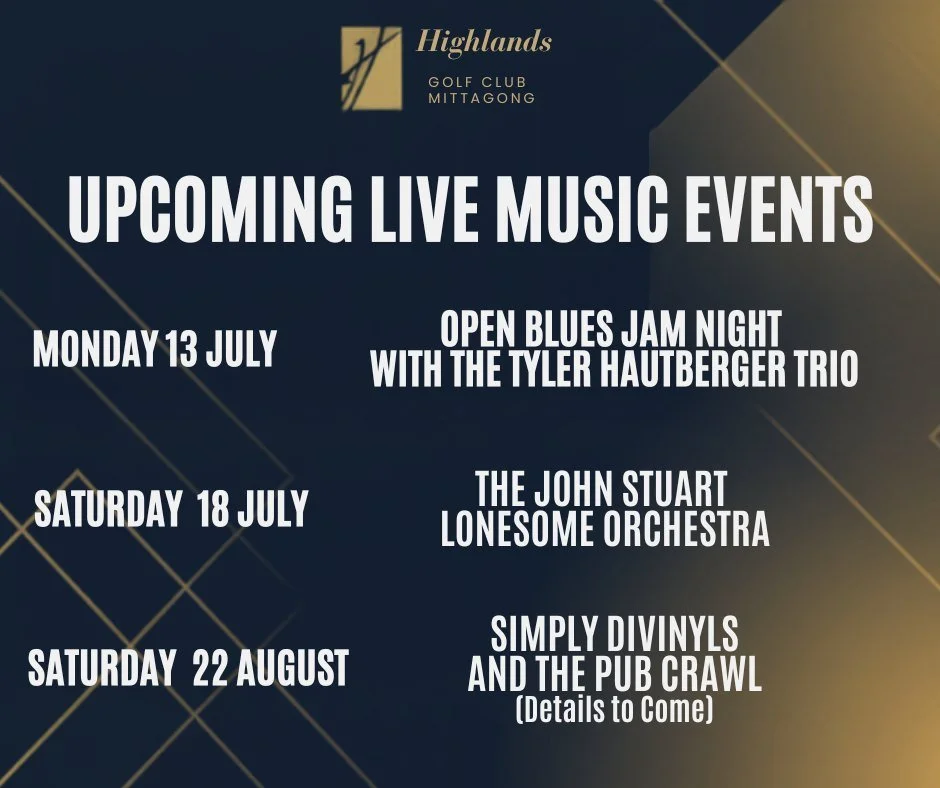 Highlands
GOLF CLUB
MITTAGONG

UPCOMING LIVE MUSIC EVENTS

MONDAY 13 JULY

OPEN BLUES JAM NIGHT
WITH THE TYLER HAUTBERGER TRIO

SATURDAY 18 JULY

THE JOHN STUART
LONESOME ORCHESTRA

SATURDAY 22 AUGUST

SIMPLY DIVINYLS
AND THE PUB CRAWL
(Details to Come)